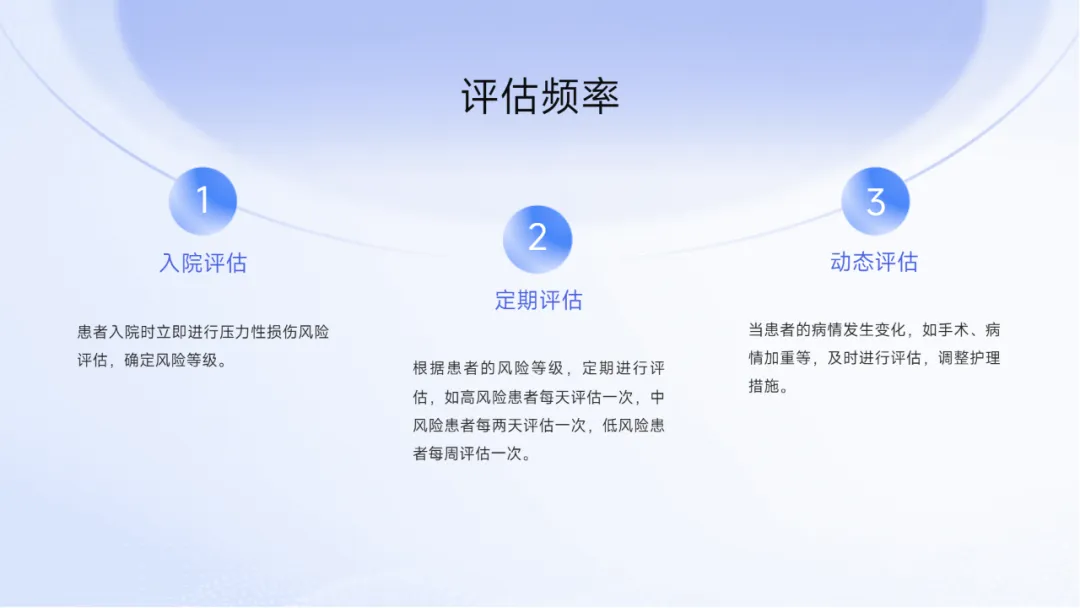 评估频率

1

入院评估

患者入院时立即进行压力性损伤风险评估，确定风险等级。

2

定期评估

根据患者的风险等级，定期进行评估，如高风险患者每天评估一次，中风险患者每两天评估一次，低风险患者每周评估一次。

3

动态评估

当患者的病情发生变化，如手术、病情加重等，及时进行评估，调整护理措施。